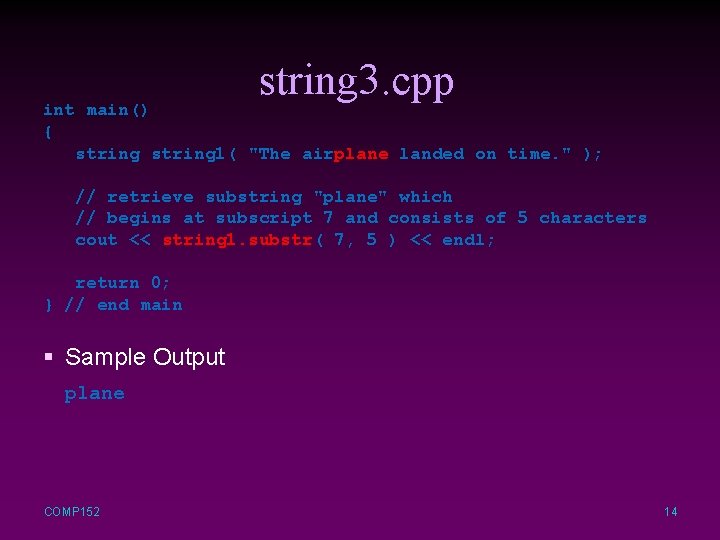 string3.cpp

int main()
{
   string string1( "The airplane landed on time." );

   // retrieve substring "plane" which
   // begins at subscript 7 and consists of 5 characters
   cout << string1.substr( 7, 5 ) << endl;

   return 0;
} // end main

▪ Sample Output

plane

COMP152

14